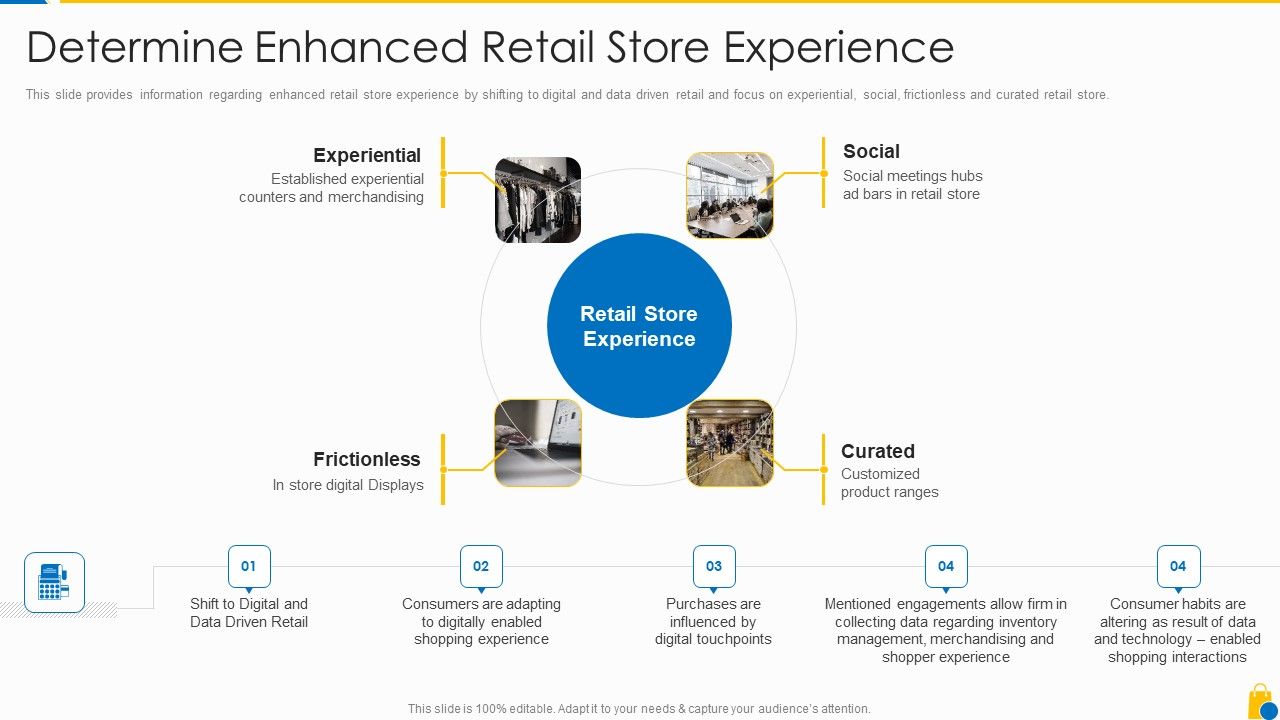 Determine Enhanced Retail Store Experience

This slide provides information regarding enhanced retail store experience by shifting to digital and data driven retail and focus on experiential, social, frictionless and curated retail store.

Experiential
Established experiential counters and merchandising

Social
Social meetings hubs ad bars in retail store

Retail Store Experience

Frictionless
In store digital Displays

Curated
Customized product ranges

01
Shift to Digital and Data Driven Retail

02
Consumers are adapting to digitally enabled shopping experience

03
Purchases are influenced by digital touchpoints

04
Mentioned engagements allow firm in collecting data regarding inventory management, merchandising and shopper experience

04
Consumer habits are altering as result of data and technology – enabled shopping interactions

This slide is 100% editable. Adapt it to your needs & capture your audience's attention.